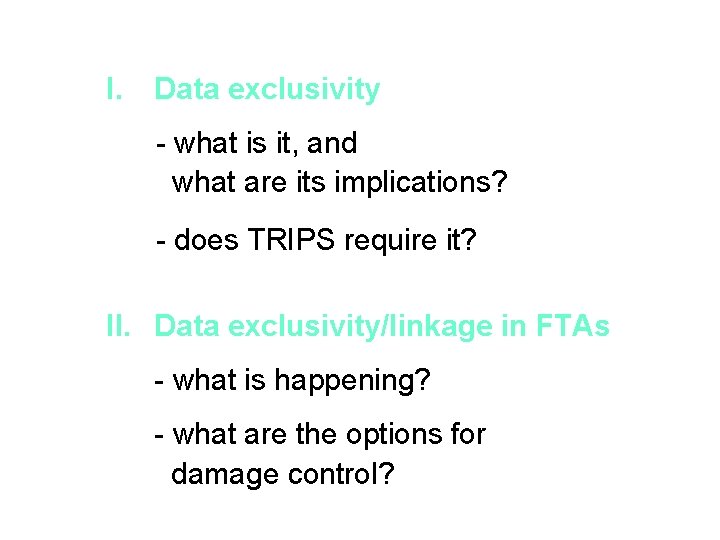 I. Data exclusivity

- what is it, and what are its implications?

- does TRIPS require it?

II. Data exclusivity/linkage in FTAs

- what is happening?

- what are the options for damage control?